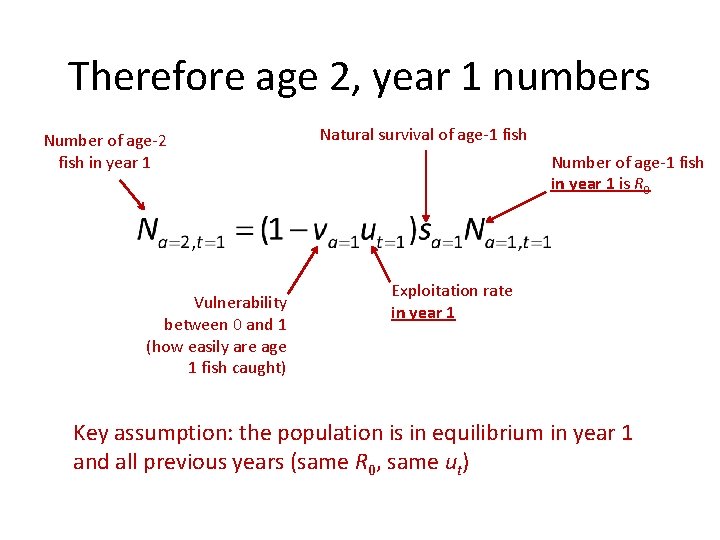 Therefore age 2, year 1 numbers

Number of age-2 fish in year 1

Natural survival of age-1 fish

Number of age-1 fish in year 1 is $R_0$

$N_{a=2,t=1} = (1 - v_{a=1}u_{t=1})s_{a=1}N_{a=1,t=1}$

Vulnerability between 0 and 1 (how easily are age 1 fish caught)

Exploitation rate in year 1

Key assumption: the population is in equilibrium in year 1 and all previous years (same $R_0$, same $u_t$)